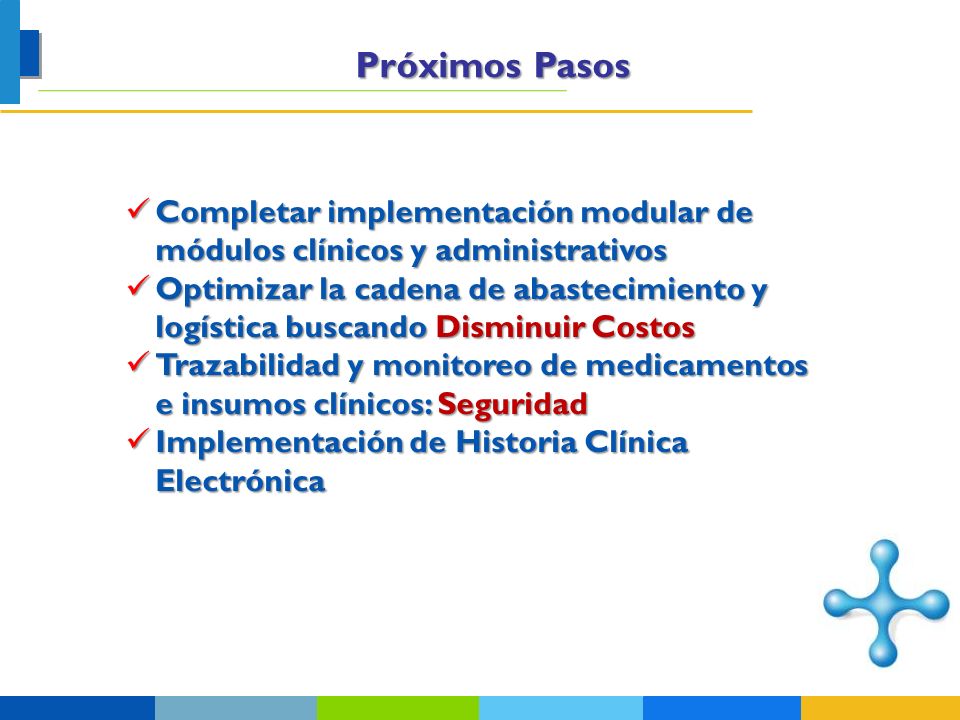 Próximos Pasos

✓ Completar implementación modular de módulos clínicos y administrativos
✓ Optimizar la cadena de abastecimiento y logística buscando Disminuir Costos
✓ Trazabilidad y monitoreo de medicamentos e insumos clínicos: Seguridad
✓ Implementación de Historia Clínica Electrónica